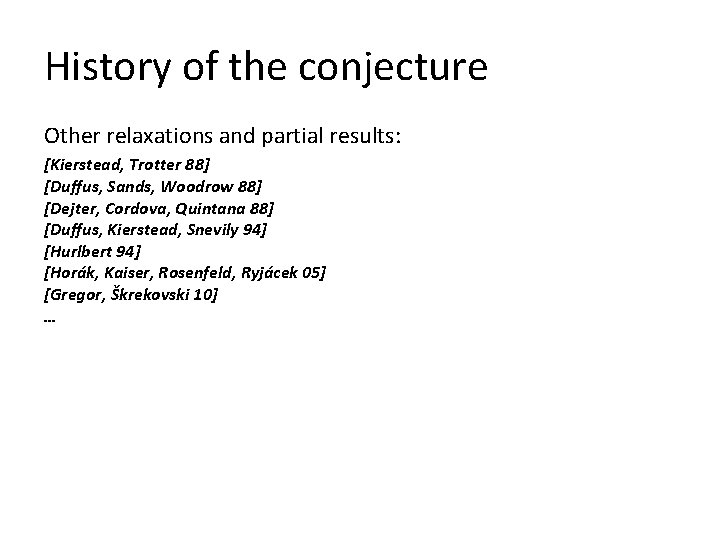 History of the conjecture

Other relaxations and partial results:

[Kierstead, Trotter 88]
[Duffus, Sands, Woodrow 88]
[Dejter, Cordova, Quintana 88]
[Duffus, Kierstead, Snevily 94]
[Hurlbert 94]
[Horák, Kaiser, Rosenfeld, Ryjácek 05]
[Gregor, Škrekovski 10]
…